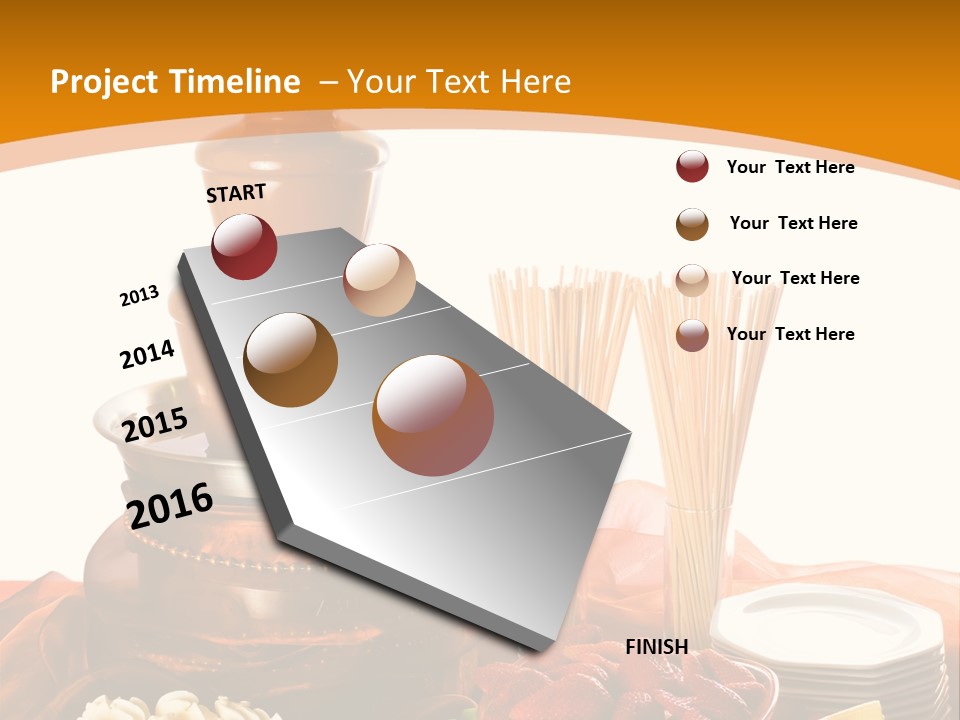 Project Timeline – Your Text Here

START

2013

2014

2015

2016

FINISH

Your Text Here

Your Text Here

Your Text Here

Your Text Here